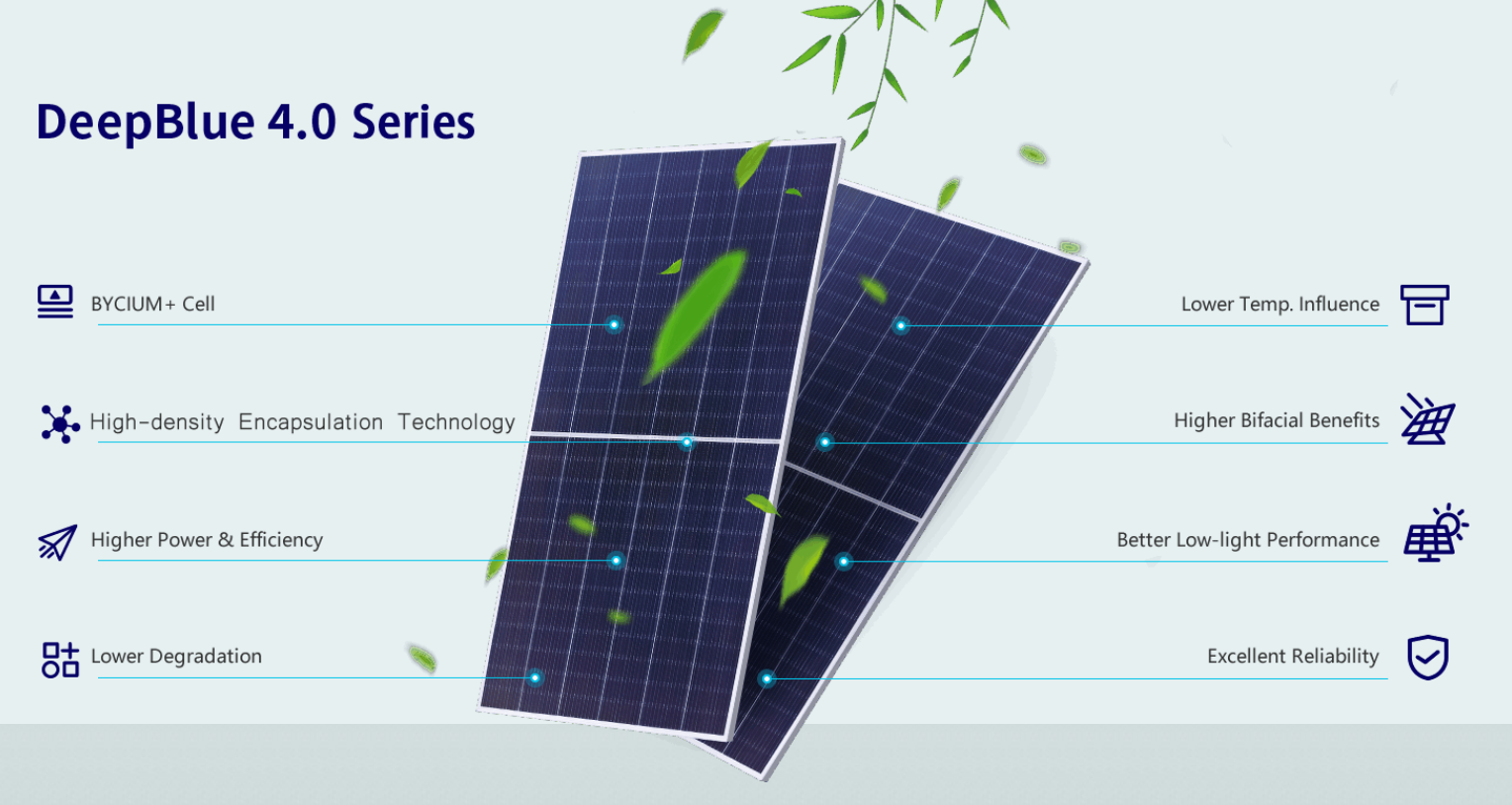 DeepBlue 4.0 Series

BYCIUM+ Cell

High-density Encapsulation Technology

Higher Power & Efficiency

Lower Degradation

Lower Temp. Influence

Higher Bifacial Benefits

Better Low-light Performance

Excellent Reliability